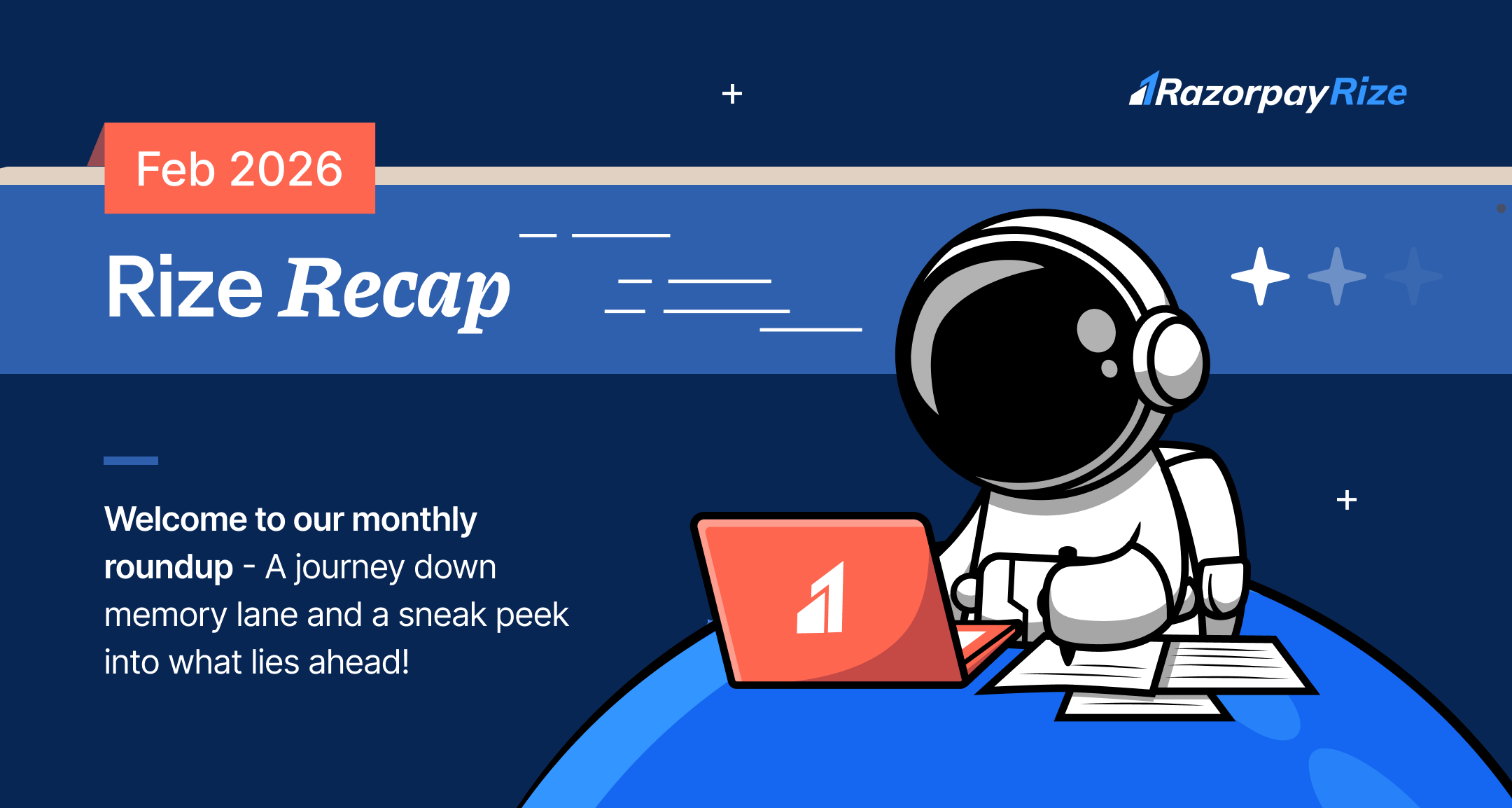 RazorpayRize

Feb 2026

Rize Recap

Welcome to our monthly roundup - A journey down memory lane and a sneak peek into what lies ahead!